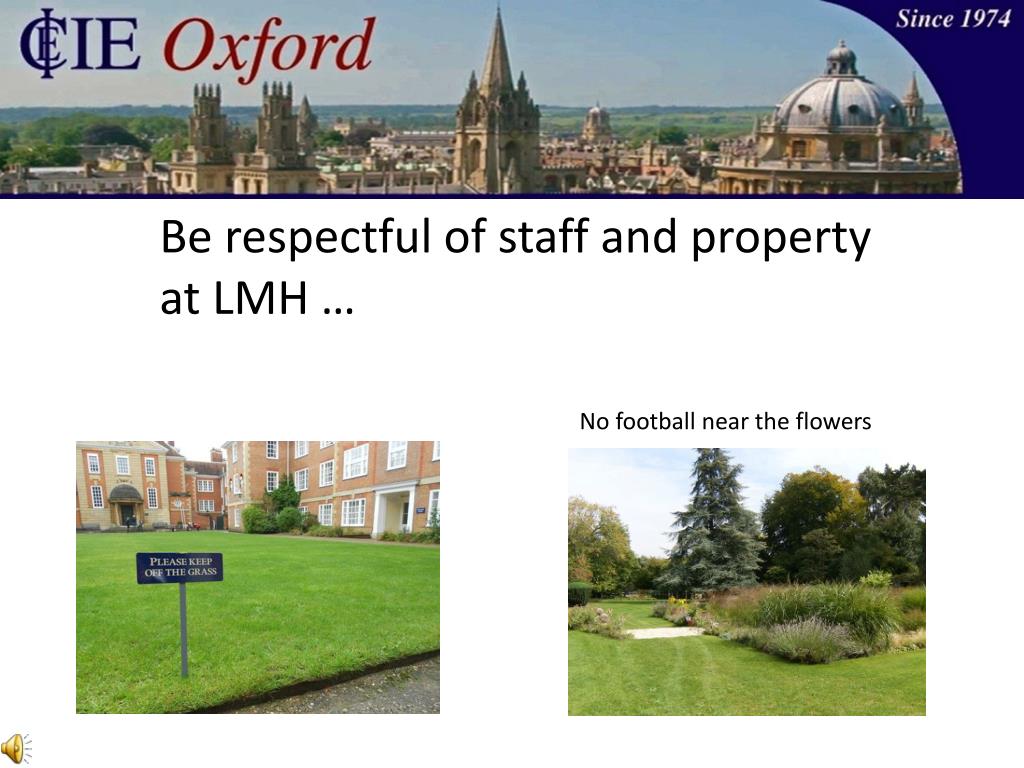 CIE Oxford

Since 1974

Be respectful of staff and property at LMH …

No football near the flowers

PLEASE KEEP OFF THE GRASS